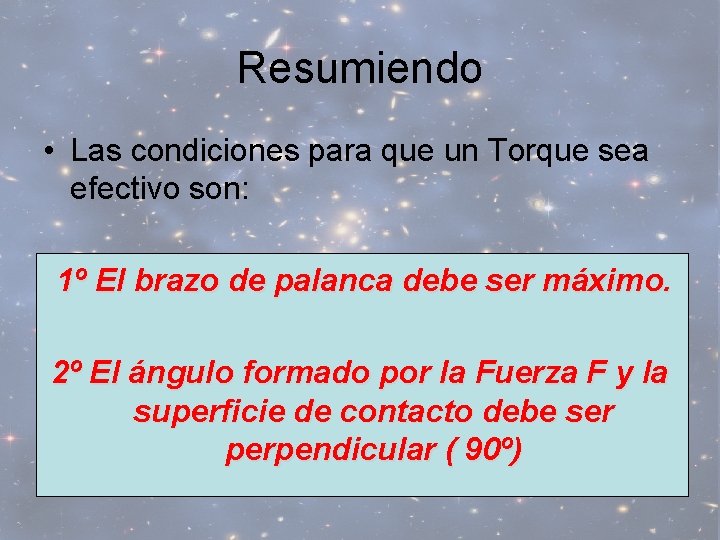 Resumiendo

• Las condiciones para que un Torque sea efectivo son:

1º El brazo de palanca debe ser máximo.

2º El ángulo formado por la Fuerza F y la superficie de contacto debe ser perpendicular ( 90º)